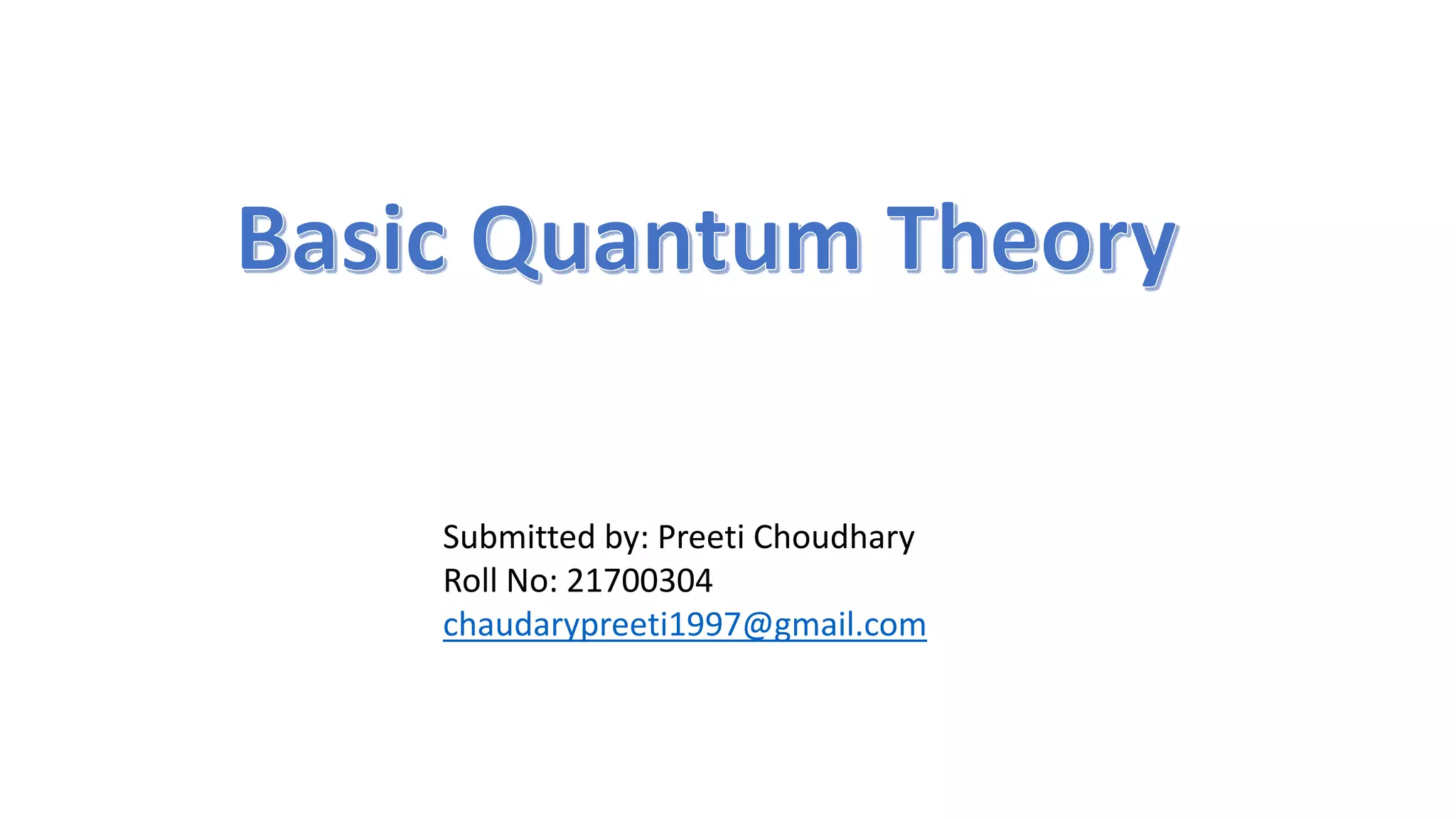 Basic Quantum Theory

Submitted by: Preeti Choudhary
Roll No: 21700304
chaudarypreeti1997@gmail.com